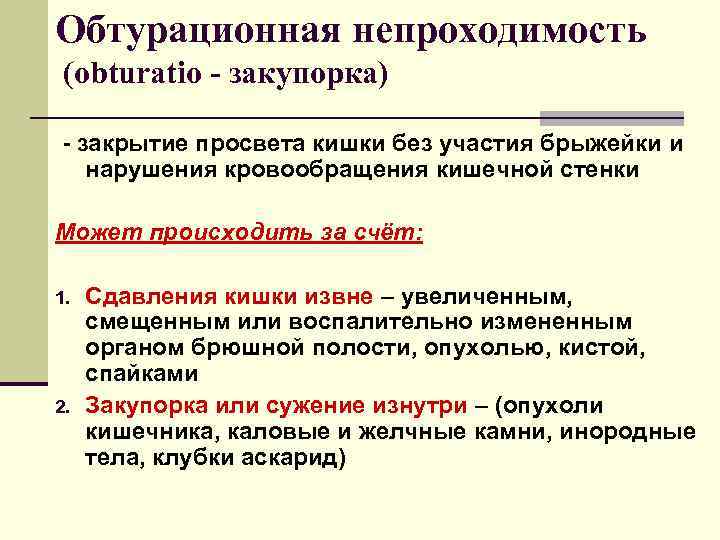 Обтурационная непроходимость
(obturatio - закупорка)

- закрытие просвета кишки без участия брыжейки и нарушения кровообращения кишечной стенки

Может происходить за счёт:

1. Сдавления кишки извне – увеличенным, смещенным или воспалительно измененным органом брюшной полости, опухолью, кистой, спайками
2. Закупорка или сужение изнутри – (опухоли кишечника, каловые и желчные камни, инородные тела, клубки аскарид)